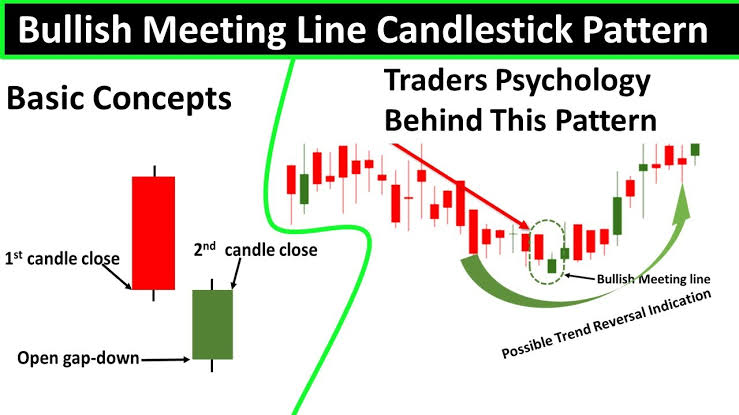 Bullish Meeting Line Candlestick Pattern

Basic Concepts

1st candle close

2nd candle close

Open gap-down

Traders Psychology Behind This Pattern

Bullish Meeting line

Possible Trend Reversal Indication